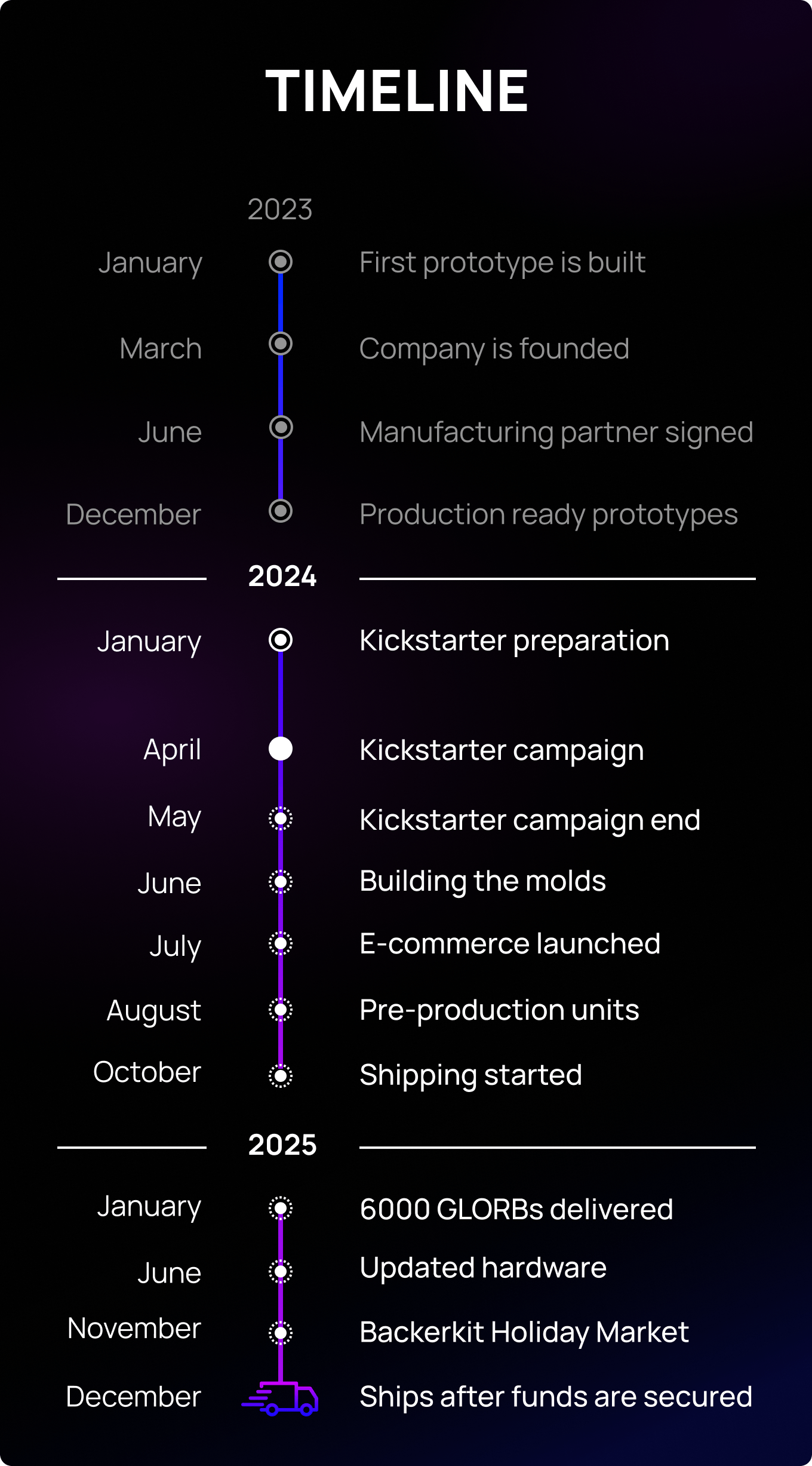 TIMELINE

2023

January First prototype is built

March Company is founded

June Manufacturing partner signed

December Production ready prototypes

2024

January Kickstarter preparation

April Kickstarter campaign

May Kickstarter campaign end

June Building the molds

July E-commerce launched

August Pre-production units

October Shipping started

2025

January 6000 GLORBs delivered

June Updated hardware

November Backerkit Holiday Market

December Ships after funds are secured